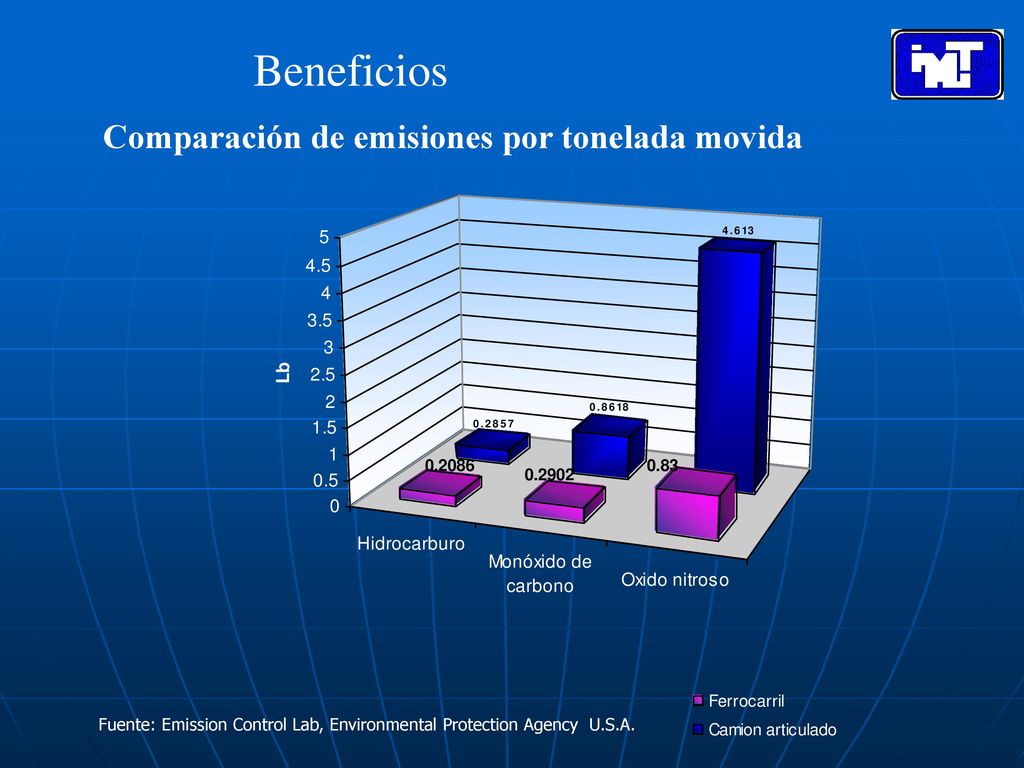 Beneficios

IMT

Comparación de emisiones por tonelada movida

5
4.5
4
3.5
3
2.5
2
1.5
1
0.5
0

Lb

0.2857
0.8618
4.613
0.2086
0.2902
0.83

Hidrocarburo
Monóxido de carbono
Oxido nitroso

Ferrocarril
Camion articulado

Fuente: Emission Control Lab, Environmental Protection Agency U.S.A.